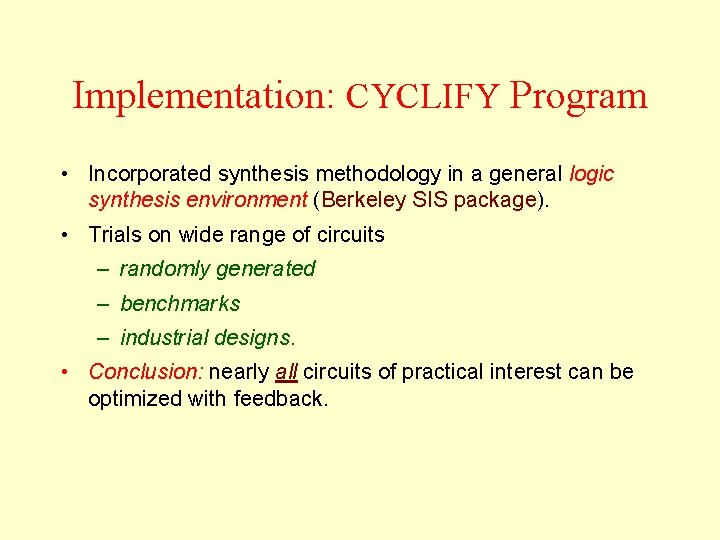 Implementation: CYCLIFY Program

• Incorporated synthesis methodology in a general logic synthesis environment (Berkeley SIS package).

• Trials on wide range of circuits

– randomly generated

– benchmarks

– industrial designs.

• Conclusion: nearly all circuits of practical interest can be optimized with feedback.